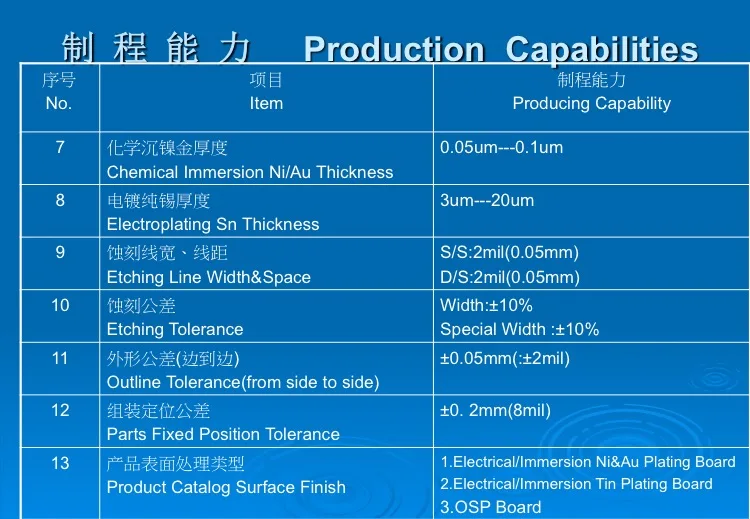 制 程 能 力 Production Capabilities

| 序号 No. | 项目 Item | 制程能力 Producing Capability |
|---|---|---|
| 7 | 化学沉镍金厚度 Chemical Immersion Ni/Au Thickness | 0.05um---0.1um |
| 8 | 电镀纯锡厚度 Electroplating Sn Thickness | 3um---20um |
| 9 | 蚀刻线宽、线距 Etching Line Width&Space | S/S:2mil(0.05mm) D/S:2mil(0.05mm) |
| 10 | 蚀刻公差 Etching Tolerance | Width:±10% Special Width :±10% |
| 11 | 外形公差(边到边) Outline Tolerance(from side to side) | ±0.05mm(:±2mil) |
| 12 | 组装定位公差 Parts Fixed Position Tolerance | ±0. 2mm(8mil) |
| 13 | 产品表面处理类型 Product Catalog Surface Finish | 1.Electrical/Immersion Ni&Au Plating Board 2.Electrical/Immersion Tin Plating Board 3.OSP Board |